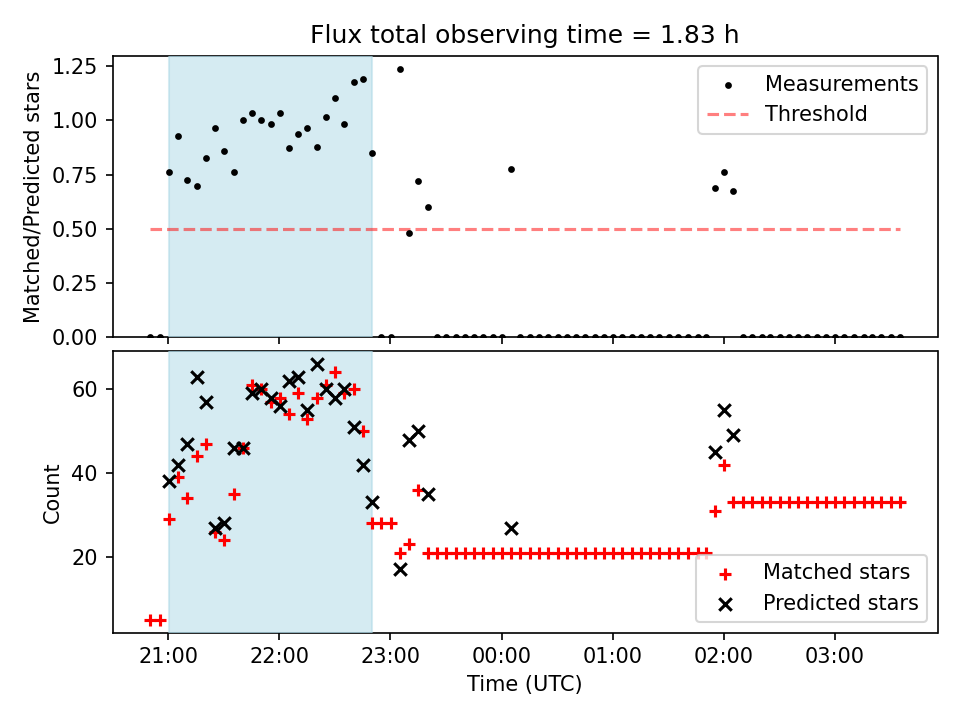 Flux total observing time = 1.83 h

Matched/Predicted stars

1.25
1.00
0.75
0.50
0.25
0.00

Measurements
Threshold

Count

60
40
20

Matched stars
Predicted stars

21:00 22:00 23:00 00:00 01:00 02:00 03:00

Time (UTC)